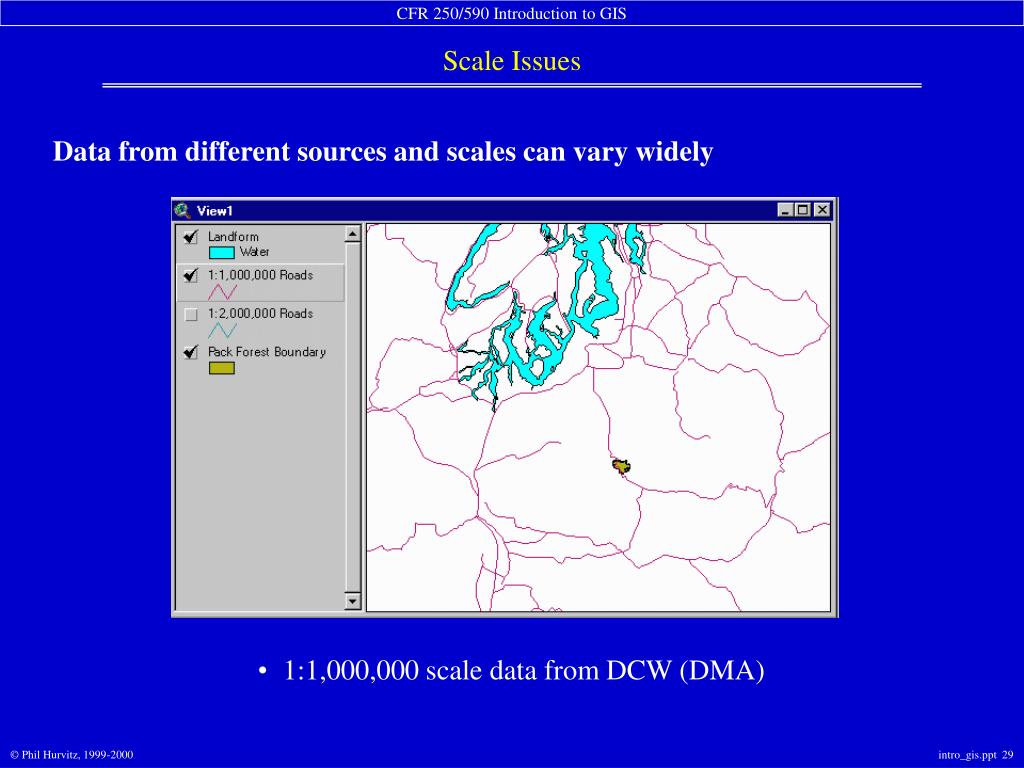 CFR 250/590 Introduction to GIS

Scale Issues

Data from different sources and scales can vary widely

View1

Landform
Water
1:1,000,000 Roads
1:2,000,000 Roads
Pack Forest Boundary

• 1:1,000,000 scale data from DCW (DMA)

© Phil Hurvitz, 1999-2000

intro_gis.ppt 29